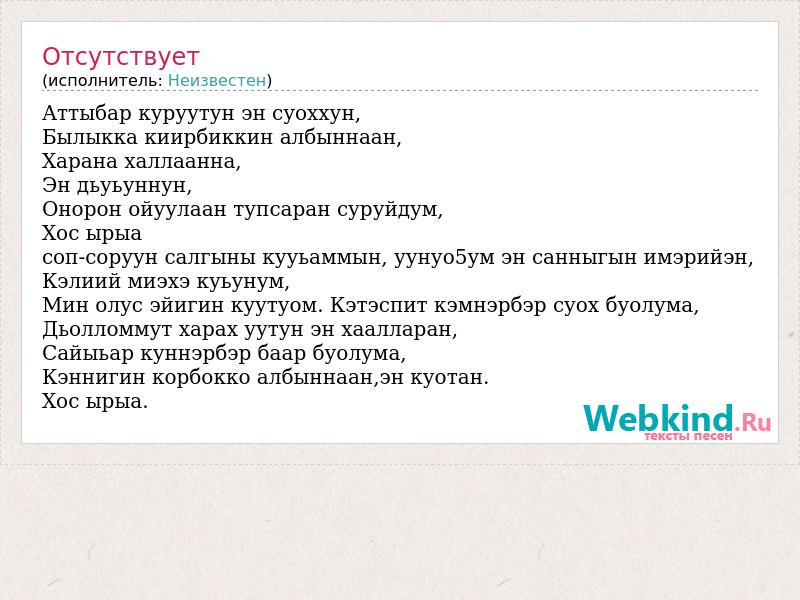 Отсутствует
(исполнитель: Неизвестен)

Аттыбар куруутун эн суоххун,
Былыкка киирбиккин албыннаан,
Харана халлаанна,
Эн дьуьуннун,
Онорон ойуулаан тупсаран суруйдум,
Хос ырыа
соп-соруун салгыны кууьаммын, уунуо5ум эн санныгын имэрийэн,
Кэлиий миэхэ куьунум,
Мин олус эйигин куутуом. Кэтэспит кэмнэрбэр суох буолума,
Дьолломмут харах уутун эн хаалларан,
Сайыьар куннэрбэр баар буолума,
Кэннигин корбокко албыннаан,эн куотан.
Хос ырыа.

Webkind.Ru
тексты песен